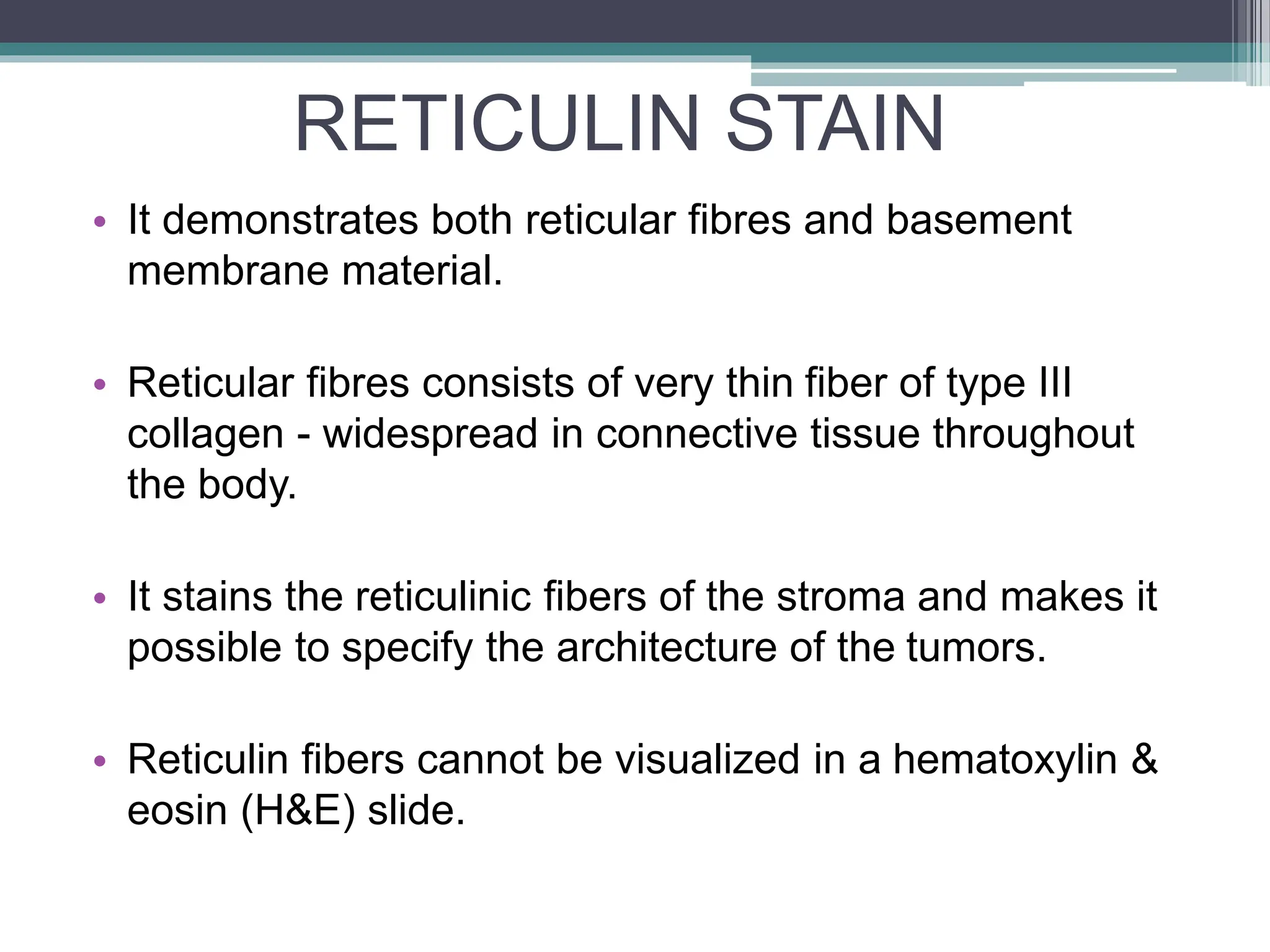 RETICULIN STAIN

• It demonstrates both reticular fibres and basement membrane material.

• Reticular fibres consists of very thin fiber of type III collagen - widespread in connective tissue throughout the body.

• It stains the reticulinic fibers of the stroma and makes it possible to specify the architecture of the tumors.

• Reticulin fibers cannot be visualized in a hematoxylin & eosin (H&E) slide.